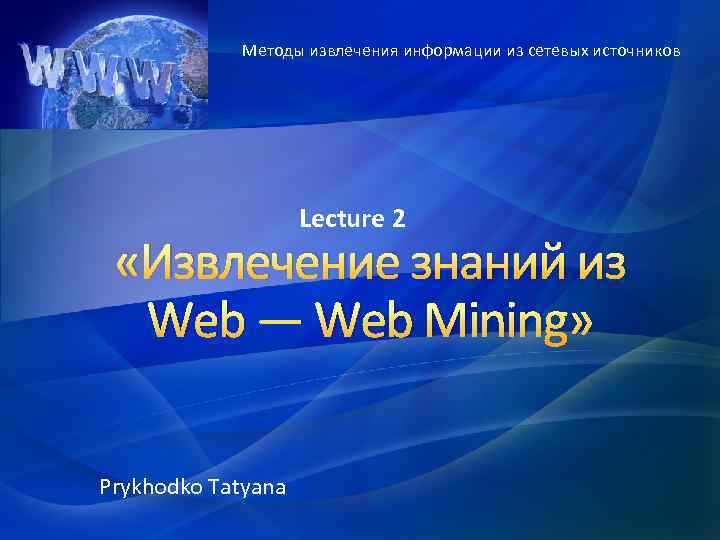 WWW.

Методы извлечения информации из сетевых источников

Lecture 2
«Извлечение знаний из Web — Web Mining»

Prykhodko Tatyana